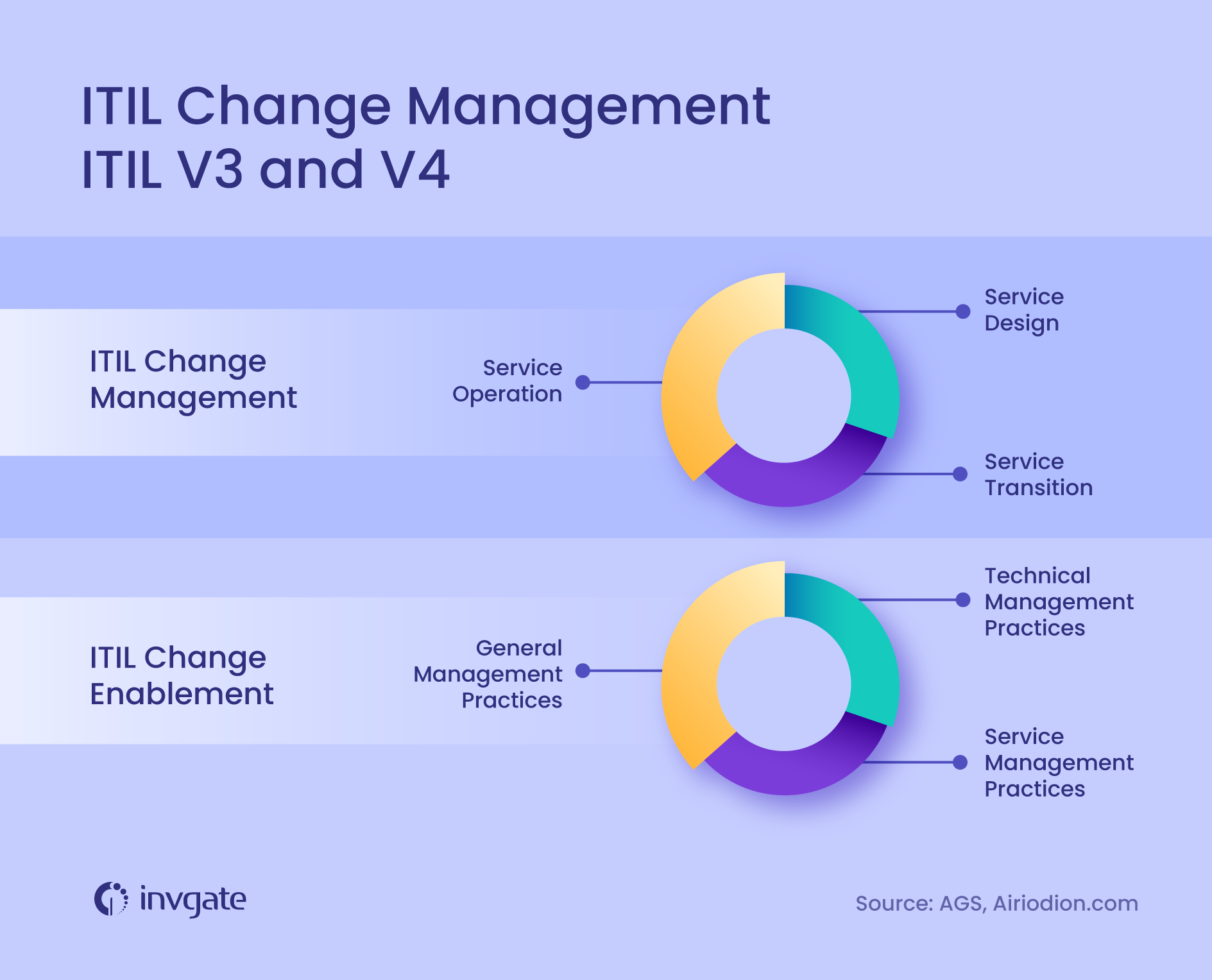 ITIL Change Management
ITIL V3 and V4

ITIL Change Management

Service Operation

Service Design

Service Transition

ITIL Change Enablement

General Management Practices

Technical Management Practices

Service Management Practices

invgate

Source: AGS, Airiodion.com